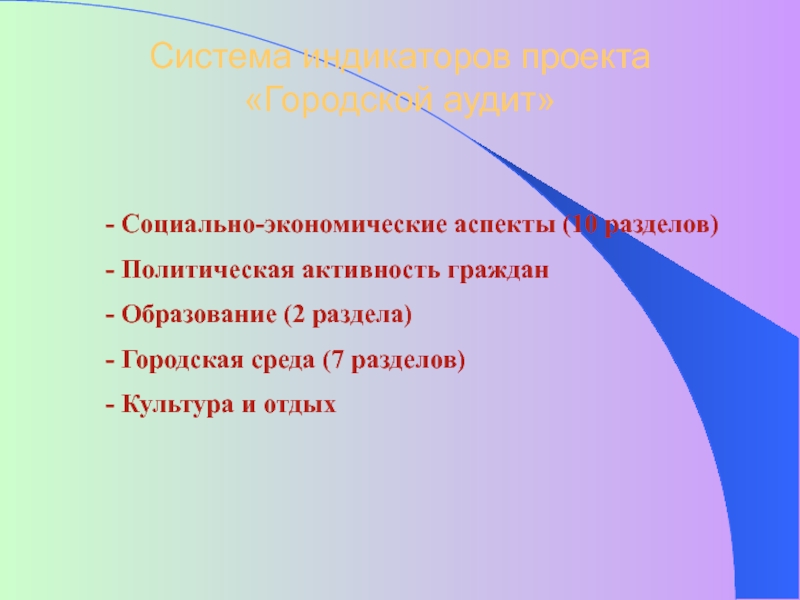 Система индикаторов проекта «Городской аудит»

- Социально-экономические аспекты (10 разделов)

- Политическая активность граждан

- Образование (2 раздела)

- Городская среда (7 разделов)

- Культура и отдых